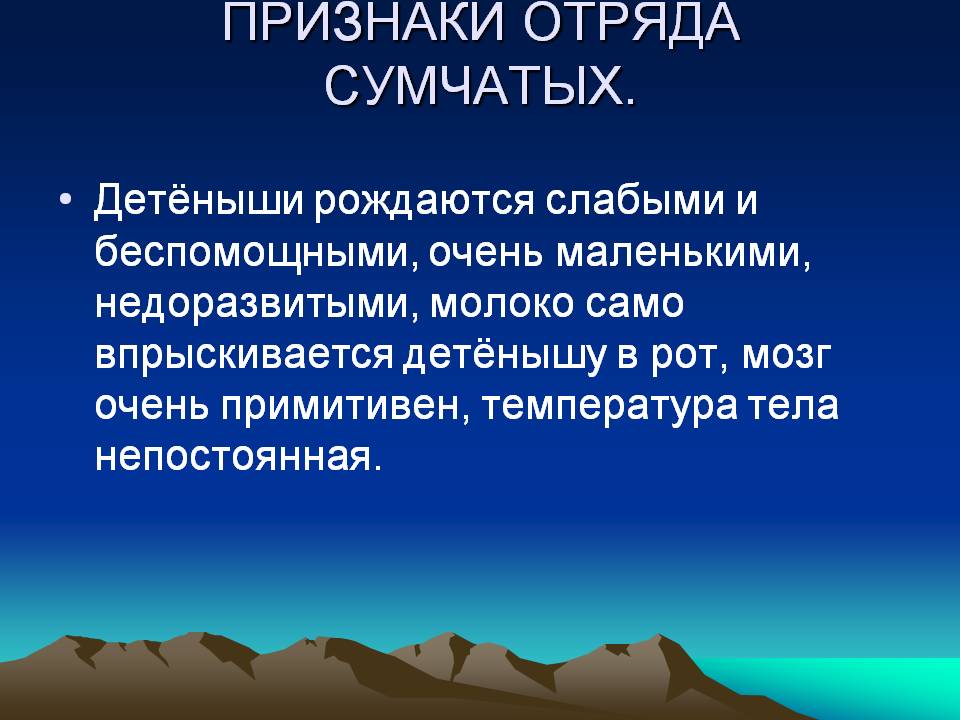 ПРИЗНАКИ ОТРЯДА СУМЧАТЫХ.

• Детёныши рождаются слабыми и беспомощными, очень маленькими, недоразвитыми, молоко само впрыскивается детёнышу в рот, мозг очень примитивен, температура тела непостоянная.